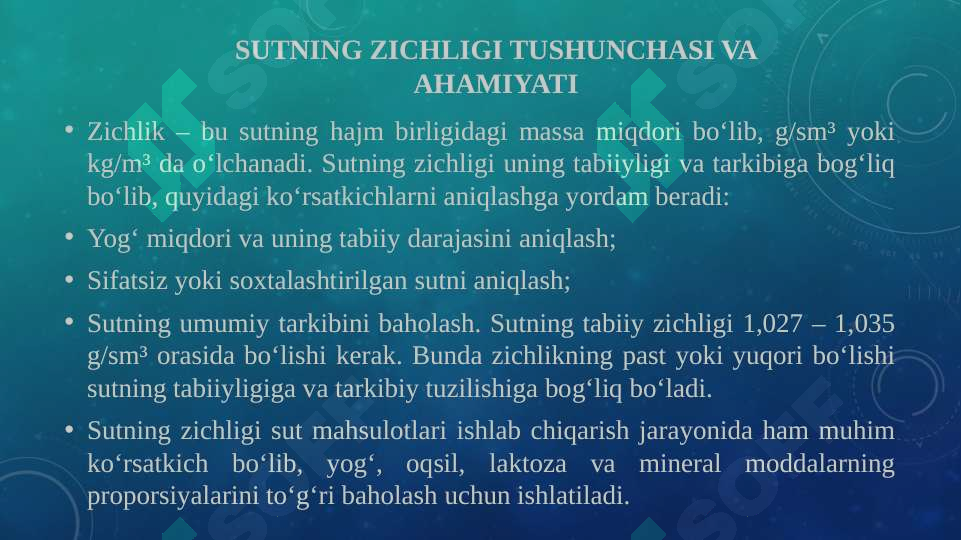 SUTNING ZICHLIGI TUSHUNCHASI VA AHAMIYATI

• Zichlik – bu sutning hajm birligidagi massa miqdori bo‘lib, g/sm³ yoki kg/m³ da o‘lchanadi. Sutning zichligi uning tabiiyligi va tarkibiga bog‘liq bo‘lib, quyidagi ko‘rsatkichlarni aniqlashga yordam beradi:

• Yog‘ miqdori va uning tabiiy darajasini aniqlash;

• Sifatsiz yoki soxtalashtirilgan sutni aniqlash;

• Sutning umumiy tarkibini baholash. Sutning tabiiy zichligi 1,027 – 1,035 g/sm³ orasida bo‘lishi kerak. Bunda zichlikning past yoki yuqori bo‘lishi sutning tabiiyligiga va tarkibiy tuzilishiga bog‘liq bo‘ladi.

• Sutning zichligi sut mahsulotlari ishlab chiqarish jarayonida ham muhim ko‘rsatkich bo‘lib, yog‘, oqsil, laktoza va mineral moddalarning proporsiyalarini to‘g‘ri baholash uchun ishlatiladi.